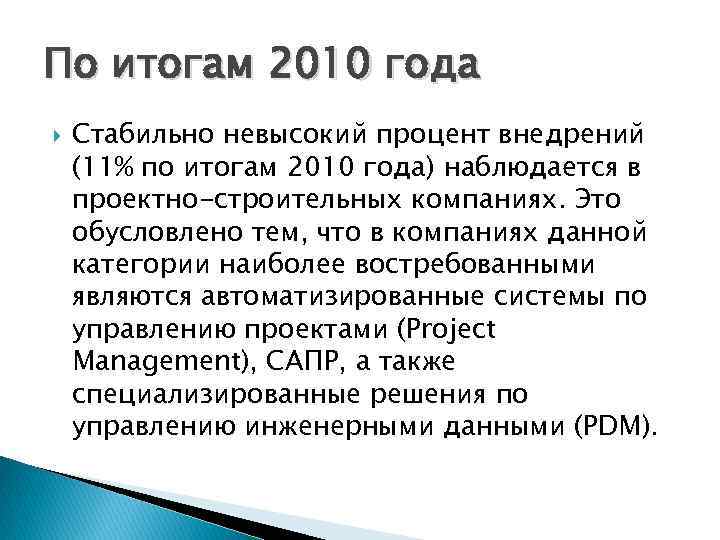 По итогам 2010 года

Стабильно невысокий процент внедрений (11% по итогам 2010 года) наблюдается в проектно-строительных компаниях. Это обусловлено тем, что в компаниях данной категории наиболее востребованными являются автоматизированные системы по управлению проектами (Project Management), САПР, а также специализированные решения по управлению инженерными данными (PDM).